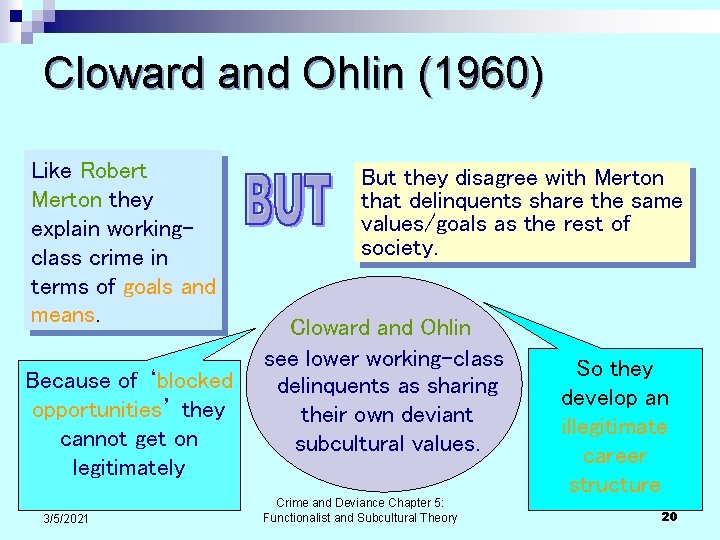 Cloward and Ohlin (1960)

Like Robert Merton they explain working-class crime in terms of goals and means.

BUT

But they disagree with Merton that delinquents share the same values/goals as the rest of society.

Cloward and Ohlin see lower working-class delinquents as sharing their own deviant subcultural values.

Because of 'blocked opportunities' they cannot get on legitimately

So they develop an illegitimate career structure

3/5/2021

Crime and Deviance Chapter 5: Functionalist and Subcultural Theory

20